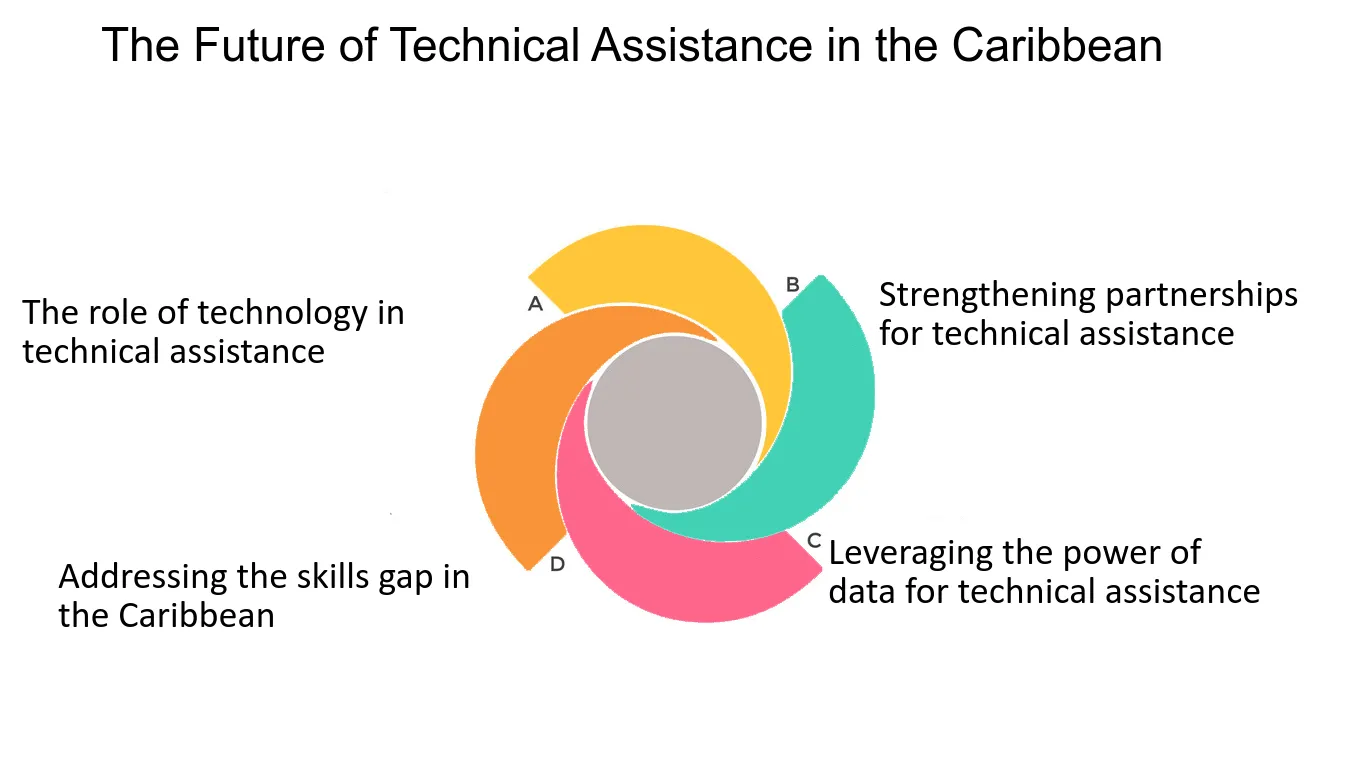 The Future of Technical Assistance in the Caribbean

The role of technology in technical assistance

A

B

Strengthening partnerships for technical assistance

C

Leveraging the power of data for technical assistance

D

Addressing the skills gap in the Caribbean